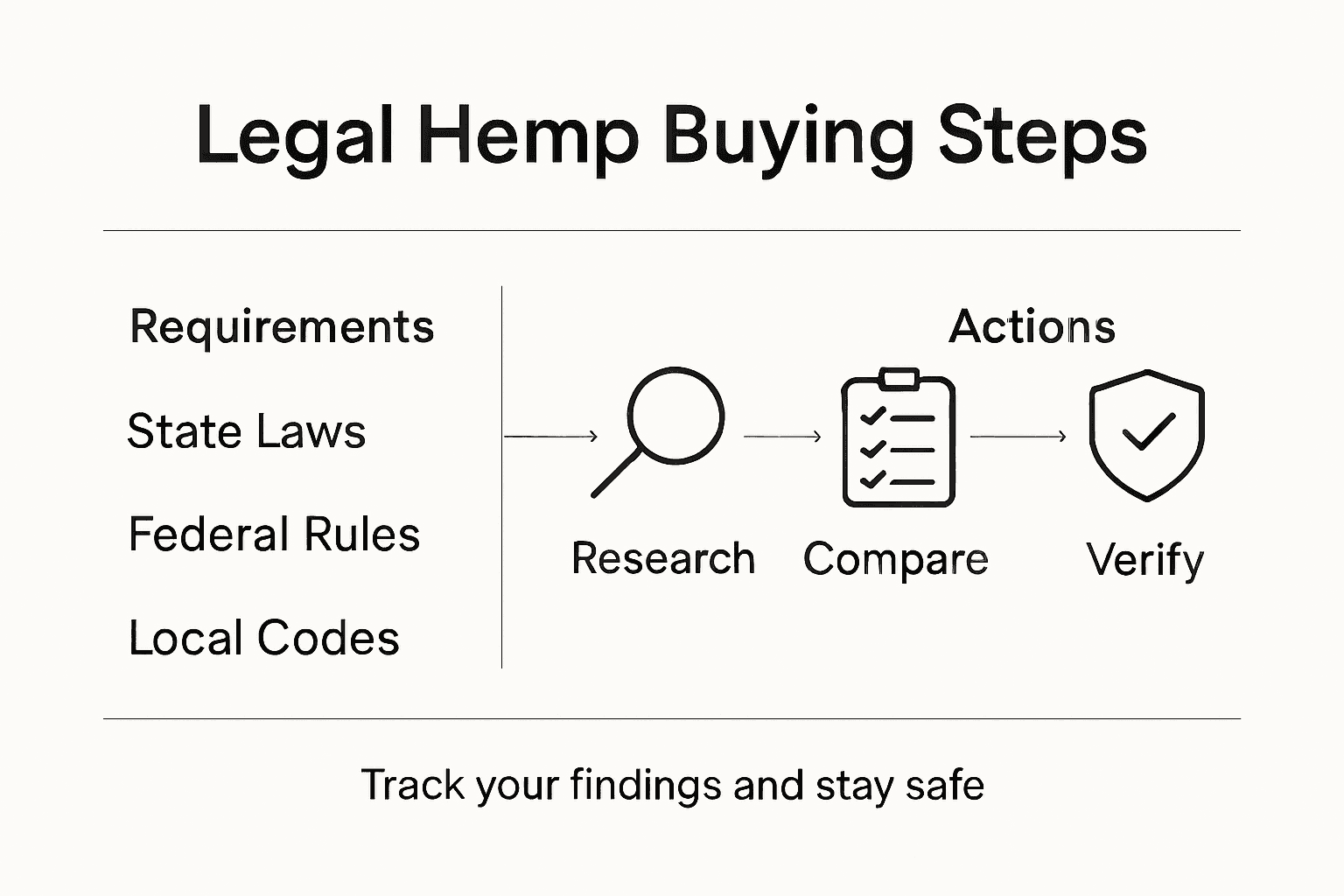 Legal Hemp Buying Steps

Requirements

State Laws

Federal Rules

Local Codes

Actions

Research

Compare

Verify

Track your findings and stay safe